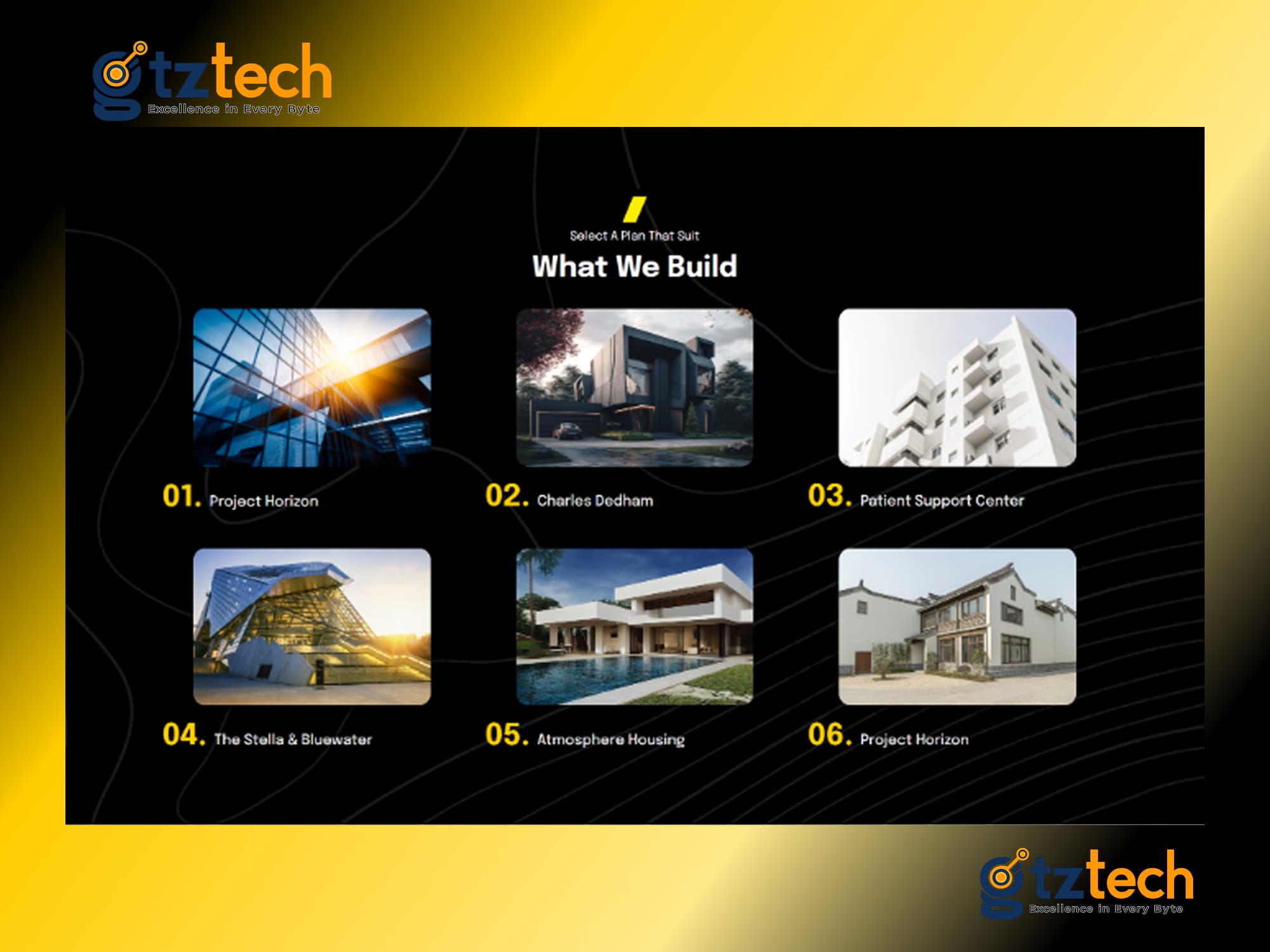 gtztech
Excellence in Every Byte

Select A Plan That Suit
What We Build

01. Project Horizon

02. Charles Dedham

03. Patient Support Center

04. The Stella & Bluewater

05. Atmosphere Housing

06. Project Horizon

gtztech
Excellence in Every Byte